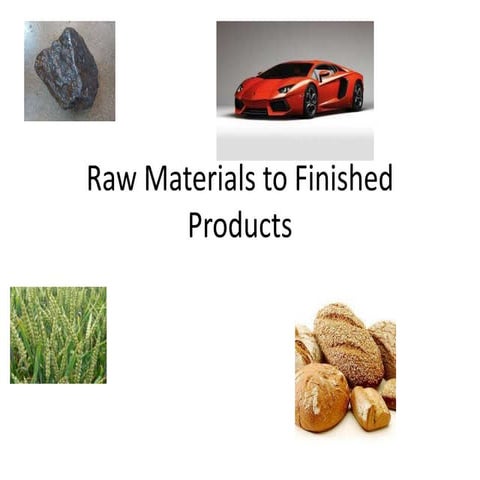 Raw Materials to Finished Products